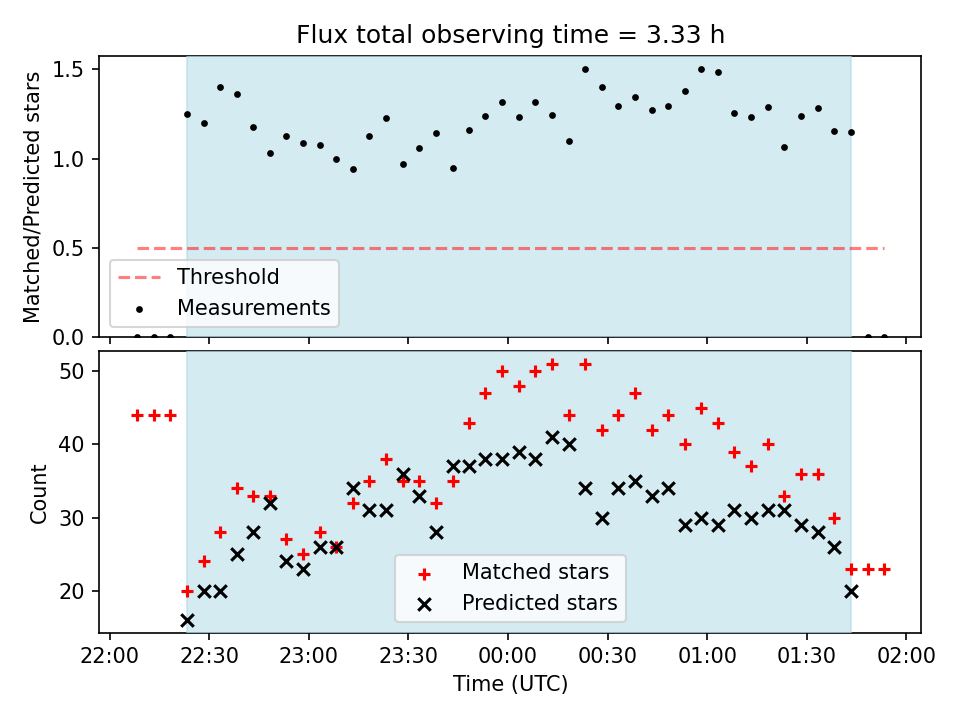 Flux total observing time = 3.33 h

Matched/Predicted stars

1.5
1.0
0.5
0.0

Threshold
Measurements

Count

50
40
30
20

Matched stars
Predicted stars

22:00 22:30 23:00 23:30 00:00 00:30 01:00 01:30 02:00

Time (UTC)